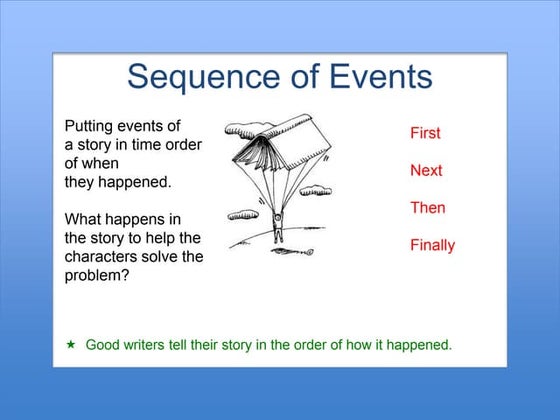 Sequence of Events

Putting events of a story in time order of when they happened.

What happens in the story to help the characters solve the problem?

First

Next

Then

Finally

★ Good writers tell their story in the order of how it happened.